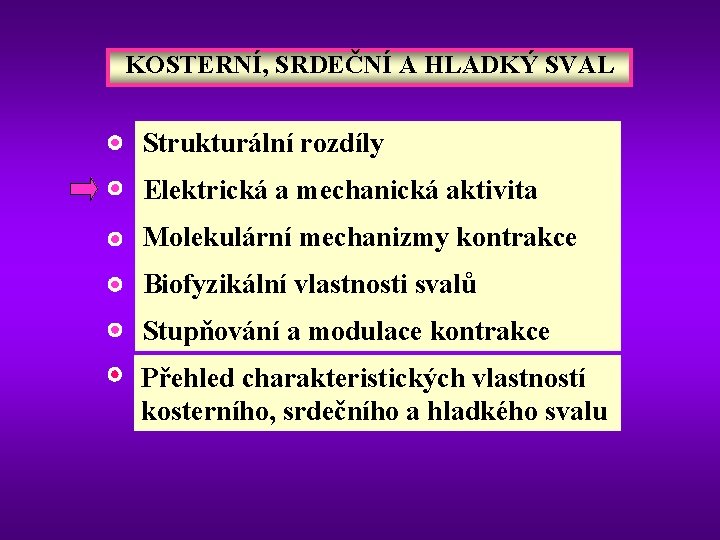 KOSTERNÍ, SRDEČNÍ A HLADKÝ SVAL

Strukturální rozdíly

Elektrická a mechanická aktivita

Molekulární mechanizmy kontrakce

Biofyzikální vlastnosti svalů

Stupňování a modulace kontrakce

Přehled charakteristických vlastností kosterního, srdečního a hladkého svalu